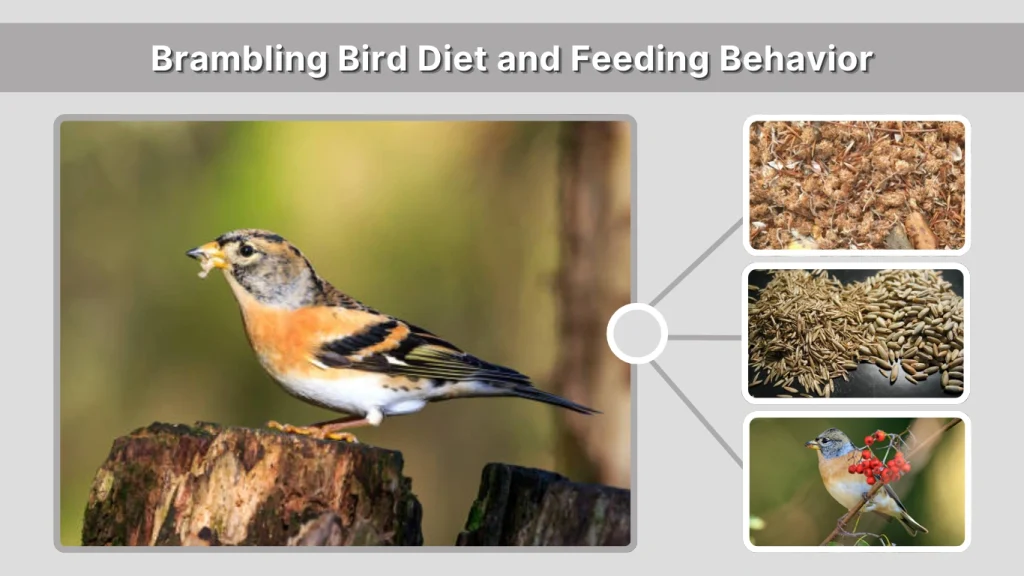 Brambling Bird Diet and Feeding Behavior